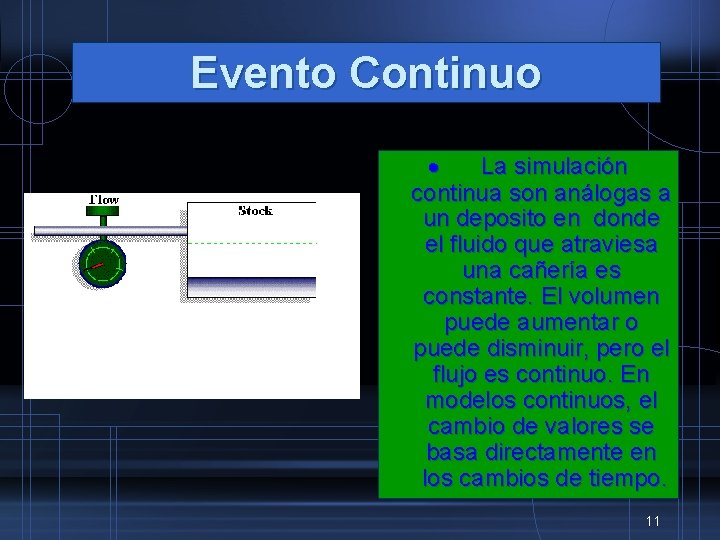 Evento Continuo

Flow

Stock

● La simulación continua son análogas a un deposito en donde el fluido que atraviesa una cañería es constante. El volumen puede aumentar o puede disminuir, pero el flujo es continuo. En modelos continuos, el cambio de valores se basa directamente en los cambios de tiempo.

11